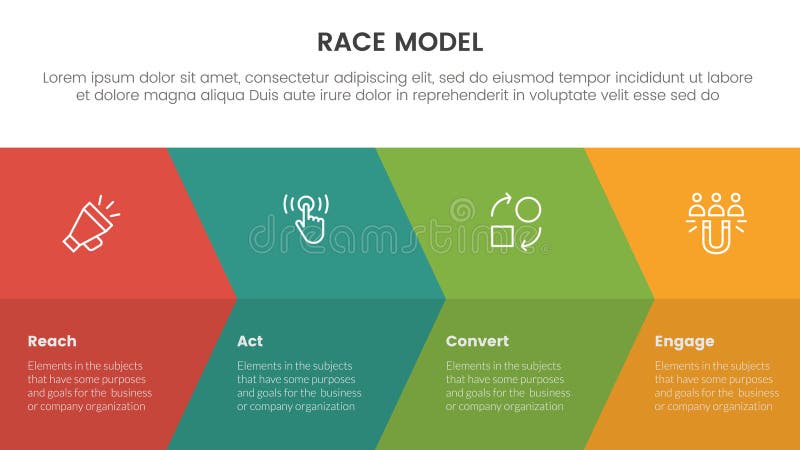 RACE MODEL

Lorem ipsum dolor sit amet, consectetur adipiscing elit, sed do eiusmod tempor incididunt ut labore et dolore magna aliqua Duis aute irure dolor in reprehenderit in voluptate velit esse sed do

dreamstime

Reach

Elements in the subjects that have some purposes and goals for the business or company organization

Act

Elements in the subjects that have some purposes and goals for the business or company organization

Convert

Elements in the subjects that have some purposes and goals for the business or company organization

Engage

Elements in the subjects that have some purposes and goals for the business or company organization